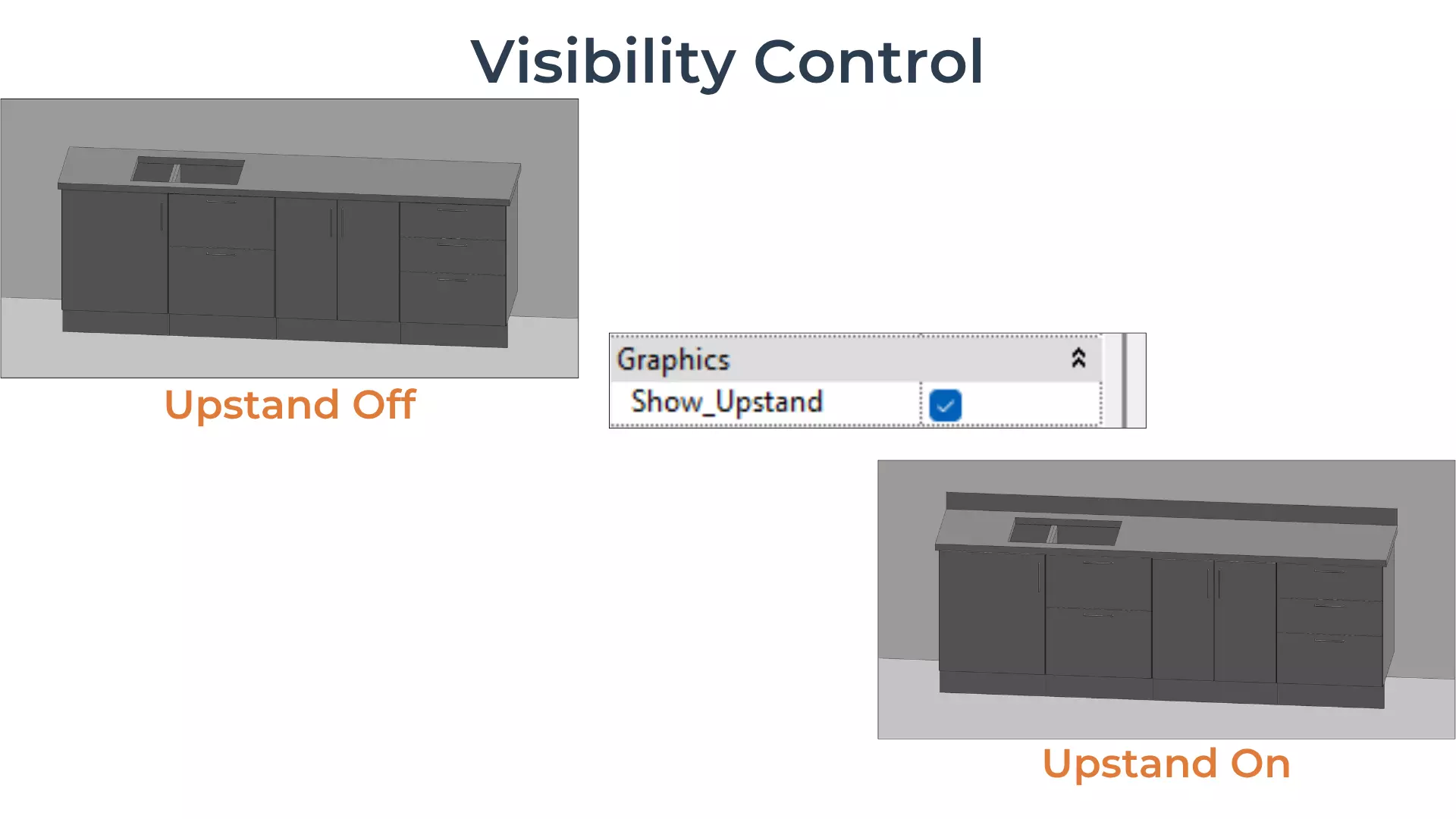 Visibility Control

Upstand Off

Graphics
Show_Upstand

Upstand On